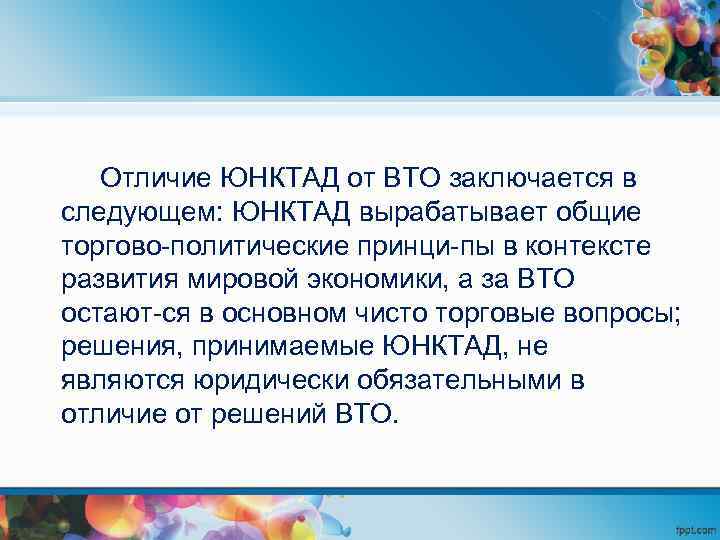 Отличие ЮНКТАД от ВТО заключается в следующем: ЮНКТАД вырабатывает общие торгово-политические принци-пы в контексте развития мировой экономики, а за ВТО остают-ся в основном чисто торговые вопросы; решения, принимаемые ЮНКТАД, не являются юридически обязательными в отличие от решений ВТО.

fppt.com